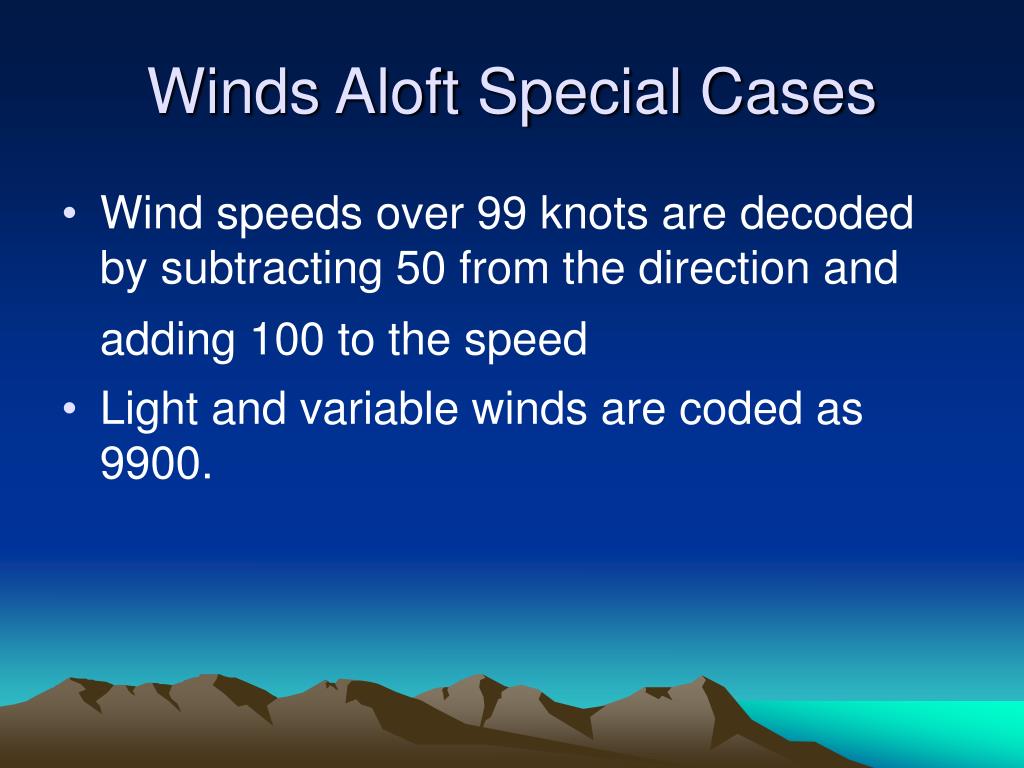 Winds Aloft Special Cases

• Wind speeds over 99 knots are decoded by subtracting 50 from the direction and adding 100 to the speed

• Light and variable winds are coded as 9900.